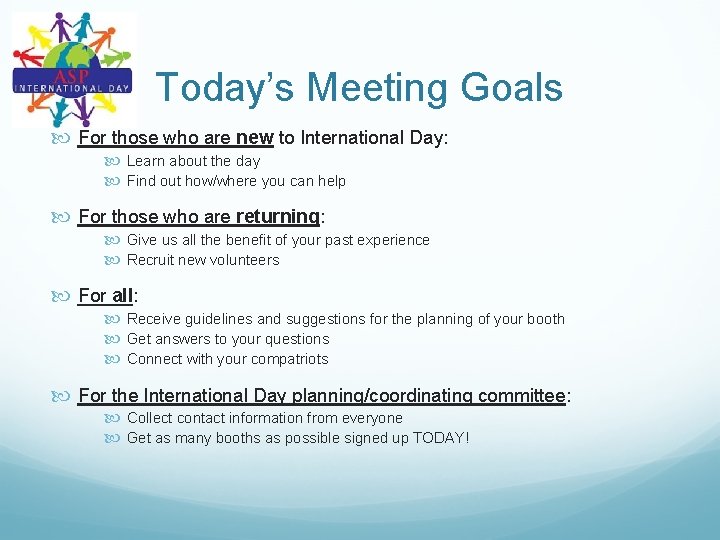 ASP
INTERNATIONAL DAY

Today's Meeting Goals

For those who are new to International Day:
Learn about the day
Find out how/where you can help

For those who are returning:
Give us all the benefit of your past experience
Recruit new volunteers

For all:
Receive guidelines and suggestions for the planning of your booth
Get answers to your questions
Connect with your compatriots

For the International Day planning/coordinating committee:
Collect contact information from everyone
Get as many booths as possible signed up TODAY!